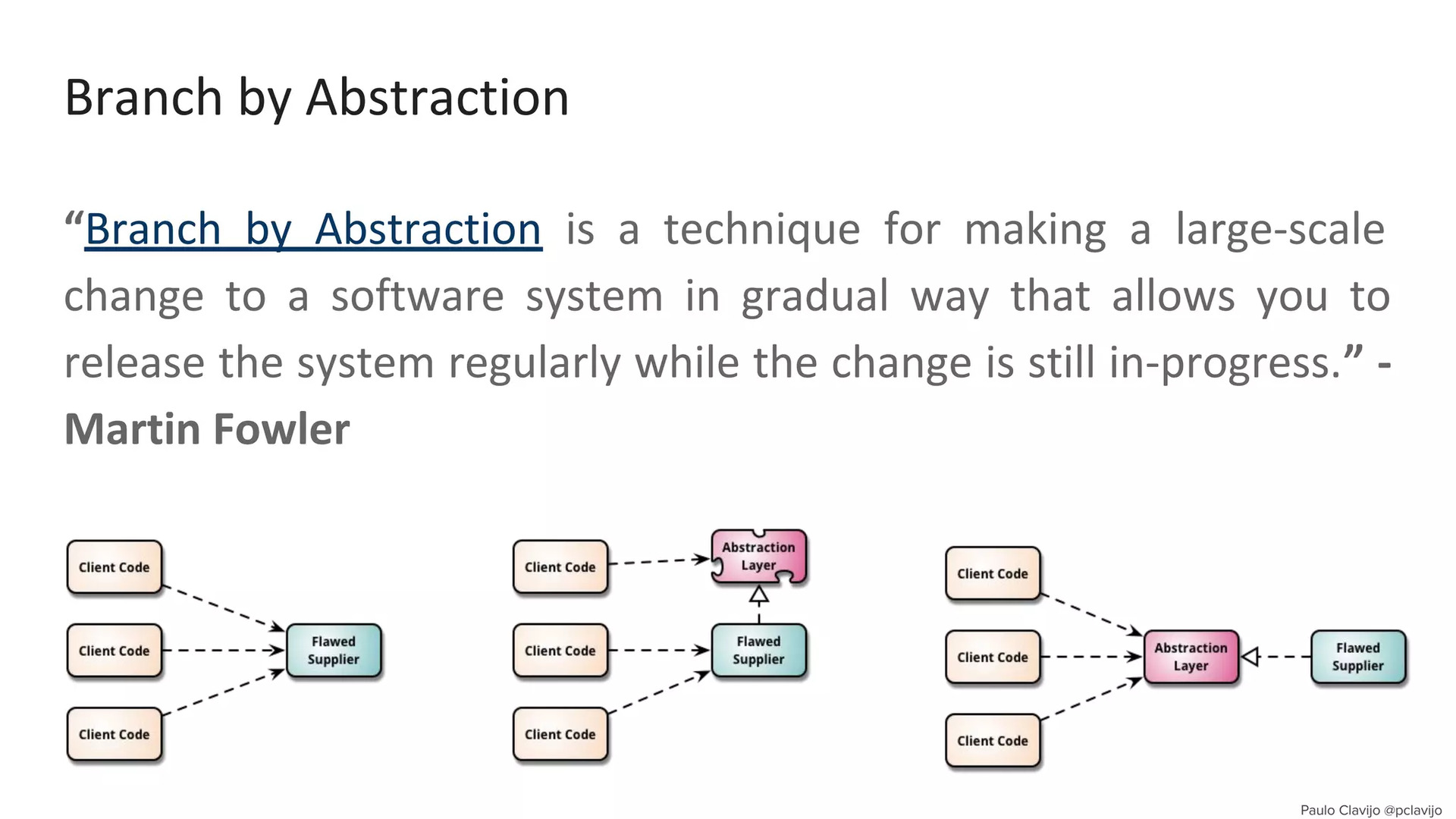 Branch by Abstraction

“Branch by Abstraction is a technique for making a large-scale change to a software system in gradual way that allows you to release the system regularly while the change is still in-progress.” - Martin Fowler

Client Code
Client Code
Client Code
Flawed Supplier

Client Code
Client Code
Client Code
Abstraction Layer
Flawed Supplier

Client Code
Client Code
Client Code
Abstraction Layer
Flawed Supplier

Paulo Clavijo @pclavijo